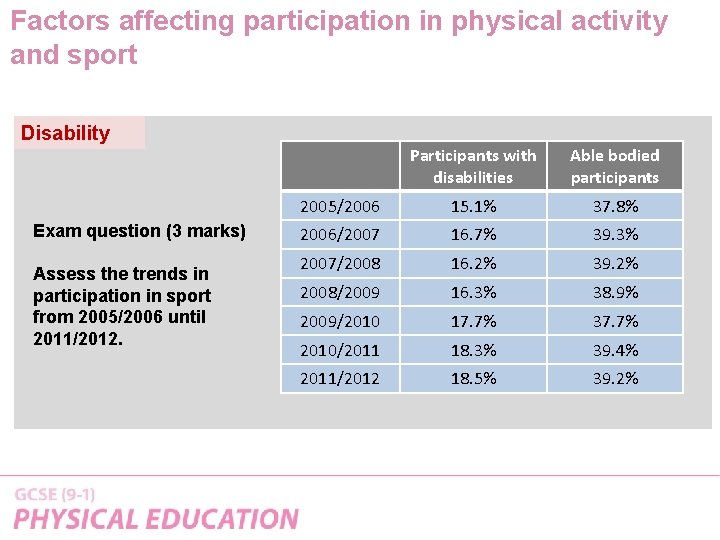 Factors affecting participation in physical activity and sport

Disability

Exam question (3 marks)

Assess the trends in participation in sport from 2005/2006 until 2011/2012.

| | Participants with disabilities | Able bodied participants |
|---|---|---|
| 2005/2006 | 15.1% | 37.8% |
| 2006/2007 | 16.7% | 39.3% |
| 2007/2008 | 16.2% | 39.2% |
| 2008/2009 | 16.3% | 38.9% |
| 2009/2010 | 17.7% | 37.7% |
| 2010/2011 | 18.3% | 39.4% |
| 2011/2012 | 18.5% | 39.2% |

GCSE (9-1)
PHYSICAL EDUCATION